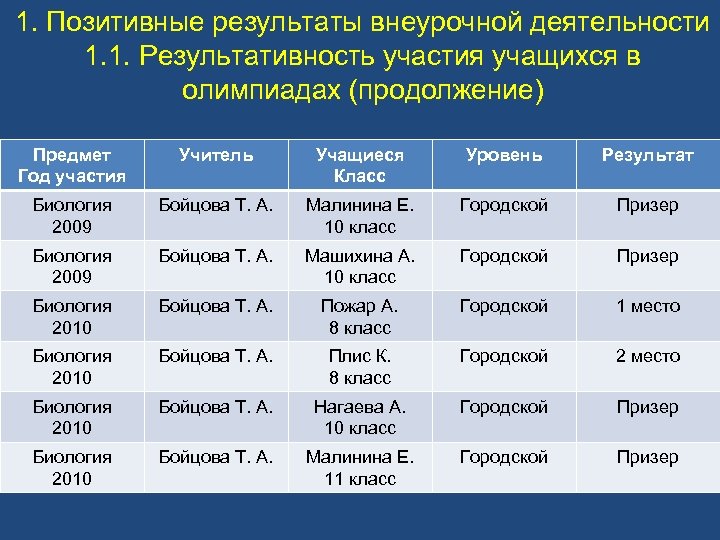 1. Позитивные результаты внеурочной деятельности
1.1. Результативность участия учащихся в олимпиадах (продолжение)

| Предмет Год участия | Учитель | Учащиеся Класс | Уровень | Результат |
|---|---|---|---|---|
| Биология 2009 | Бойцова Т. А. | Малинина Е. 10 класс | Городской | Призер |
| Биология 2009 | Бойцова Т. А. | Машихина А. 10 класс | Городской | Призер |
| Биология 2010 | Бойцова Т. А. | Пожар А. 8 класс | Городской | 1 место |
| Биология 2010 | Бойцова Т. А. | Плис К. 8 класс | Городской | 2 место |
| Биология 2010 | Бойцова Т. А. | Нагаева А. 10 класс | Городской | Призер |
| Биология 2010 | Бойцова Т. А. | Малинина Е. 11 класс | Городской | Призер |